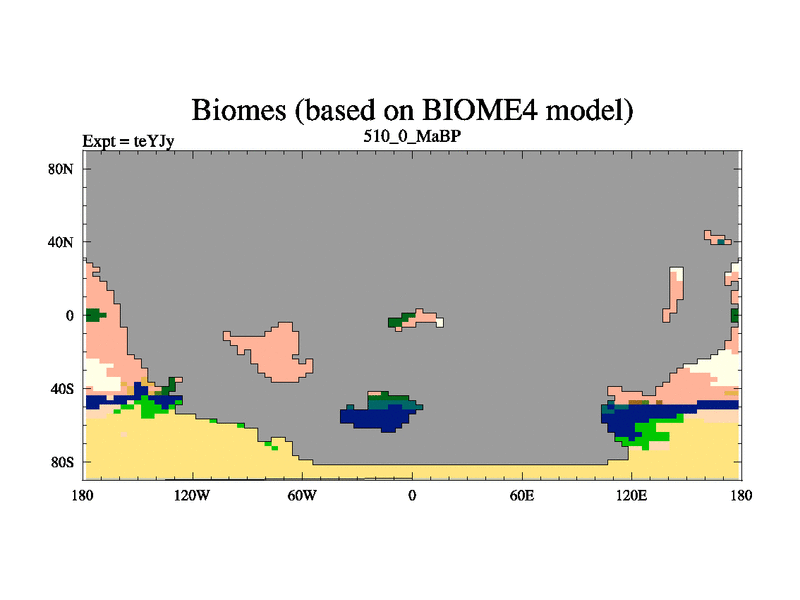 Biomes (based on BIOME4 model)
Expt = teYJy
510_0_MaBP
80N
40N
0
40S
80S
180
120W
60W
0
60E
120E
180